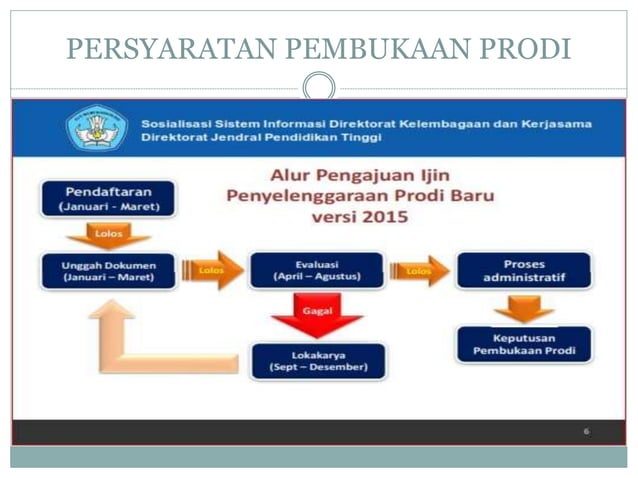 PERSYARATAN PEMBUKAAN PRODI

Sosialisasi Sistem Informasi Direktorat Kelembagaan dan Kerjasama
Direktorat Jendral Pendidikan Tinggi

Alur Pengajuan Ijin
Penyelenggaraan Prodi Baru
versi 2015

Pendaftaran
(Januari - Maret)

Lolos

Unggah Dokumen
(Januari – Maret)

Lolos

Evaluasi
(April – Agustus)

Lolos

Proses
administratif

Gagal

Lokakarya
(Sept – Desember)

Keputusan
Pembukaan Prodi

6